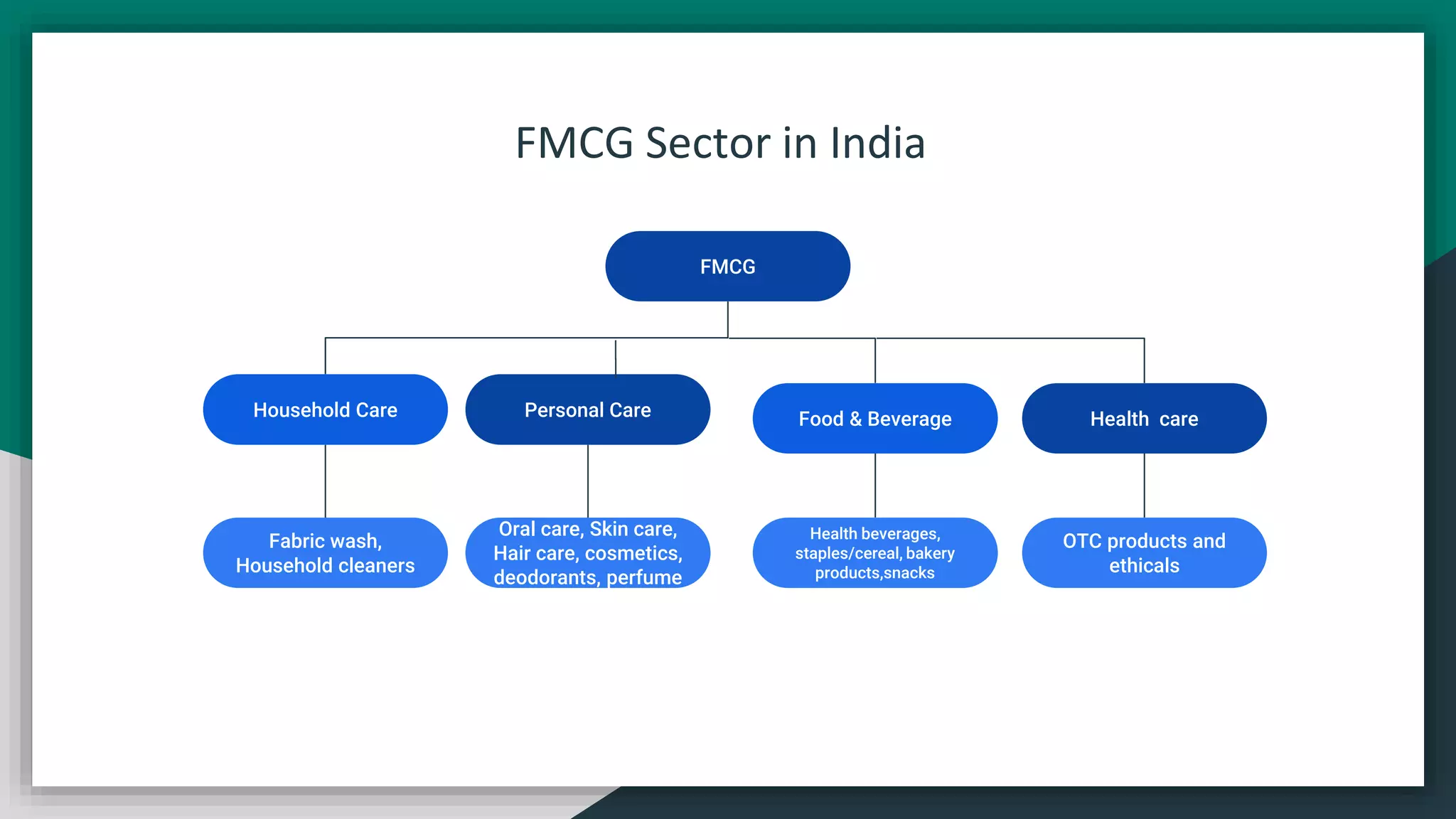 FMCG Sector in India

FMCG

Household Care

Personal Care

Food & Beverage

Health care

Fabric wash, Household cleaners

Oral care, Skin care, Hair care, cosmetics, deodorants, perfume

Health beverages, staples/cereal, bakery products,snacks

OTC products and ethicals